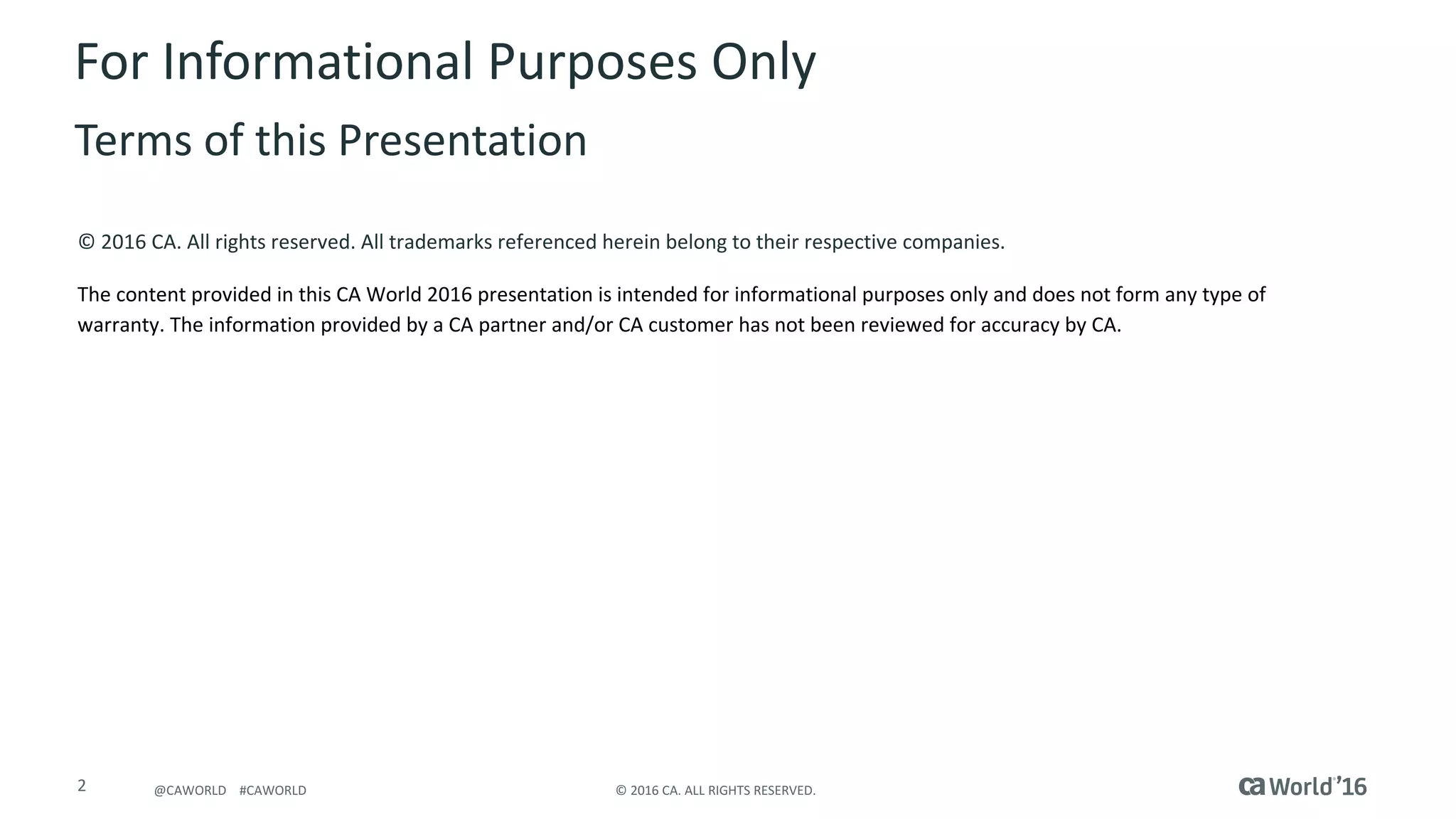 For Informational Purposes Only

Terms of this Presentation

© 2016 CA. All rights reserved. All trademarks referenced herein belong to their respective companies.

The content provided in this CA World 2016 presentation is intended for informational purposes only and does not form any type of warranty. The information provided by a CA partner and/or CA customer has not been reviewed for accuracy by CA.

2 @CAWORLD #CAWORLD © 2016 CA. ALL RIGHTS RESERVED. ca World'16